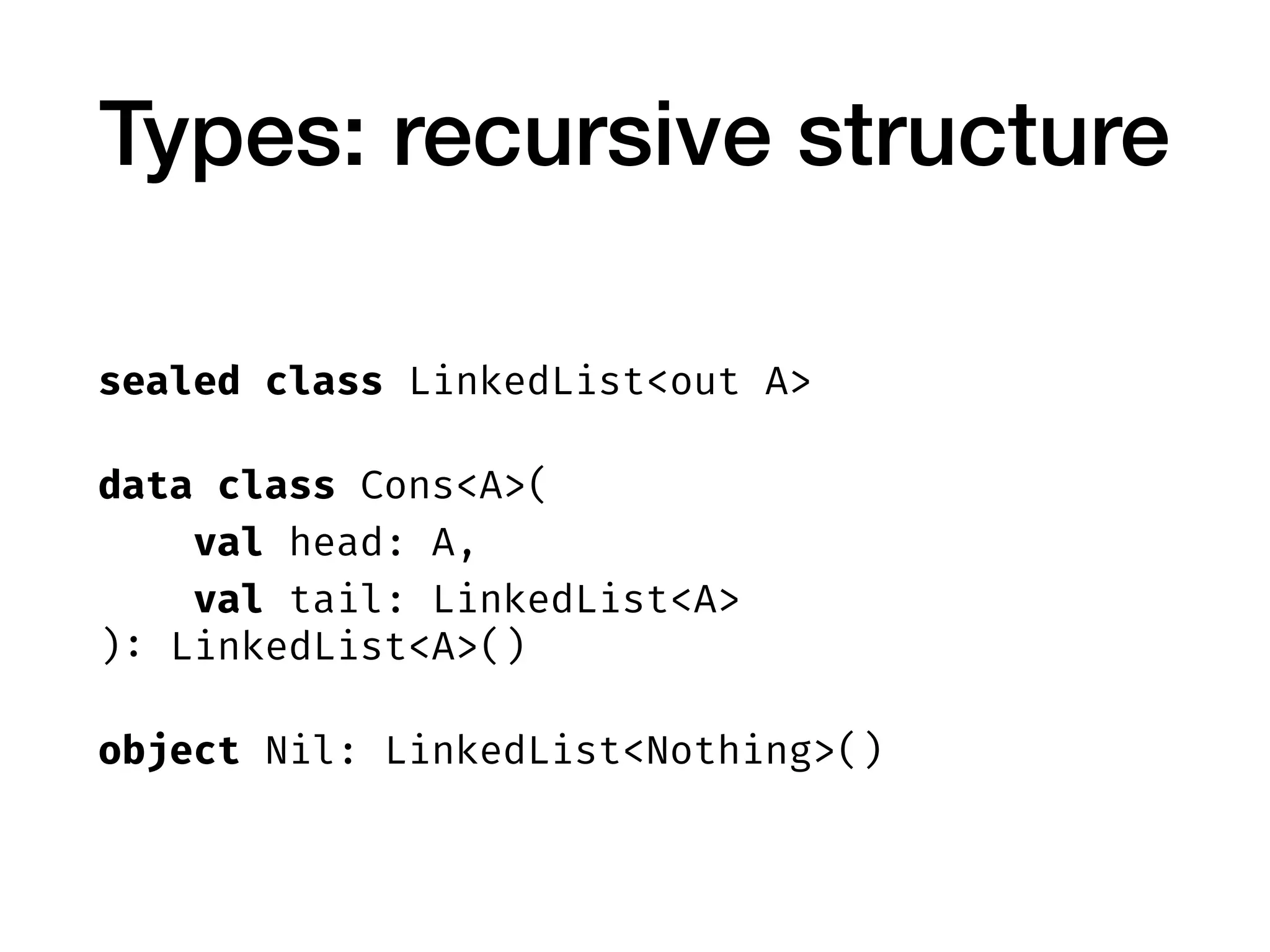 Types: recursive structure

sealed class LinkedList<out A>

data class Cons<A>(
    val head: A,
    val tail: LinkedList<A>
): LinkedList<A>()

object Nil: LinkedList<Nothing>()